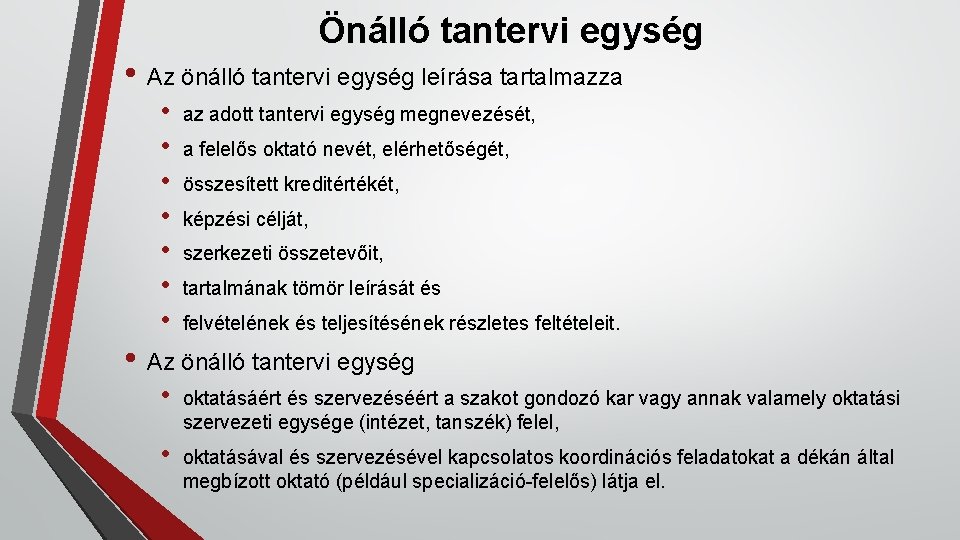 Önálló tantervi egység

• Az önálló tantervi egység leírása tartalmazza
• az adott tantervi egység megnevezését,
• a felelős oktató nevét, elérhetőségét,
• összesített kreditértékét,
• képzési célját,
• szerkezeti összetevőit,
• tartalmának tömör leírását és
• felvételének és teljesítésének részletes feltételeit.

• Az önálló tantervi egység
• oktatásáért és szervezéséért a szakot gondozó kar vagy annak valamely oktatási szervezeti egysége (intézet, tanszék) felel,
• oktatásával és szervezésével kapcsolatos koordinációs feladatokat a dékán által megbízott oktató (például specializáció-felelős) látja el.